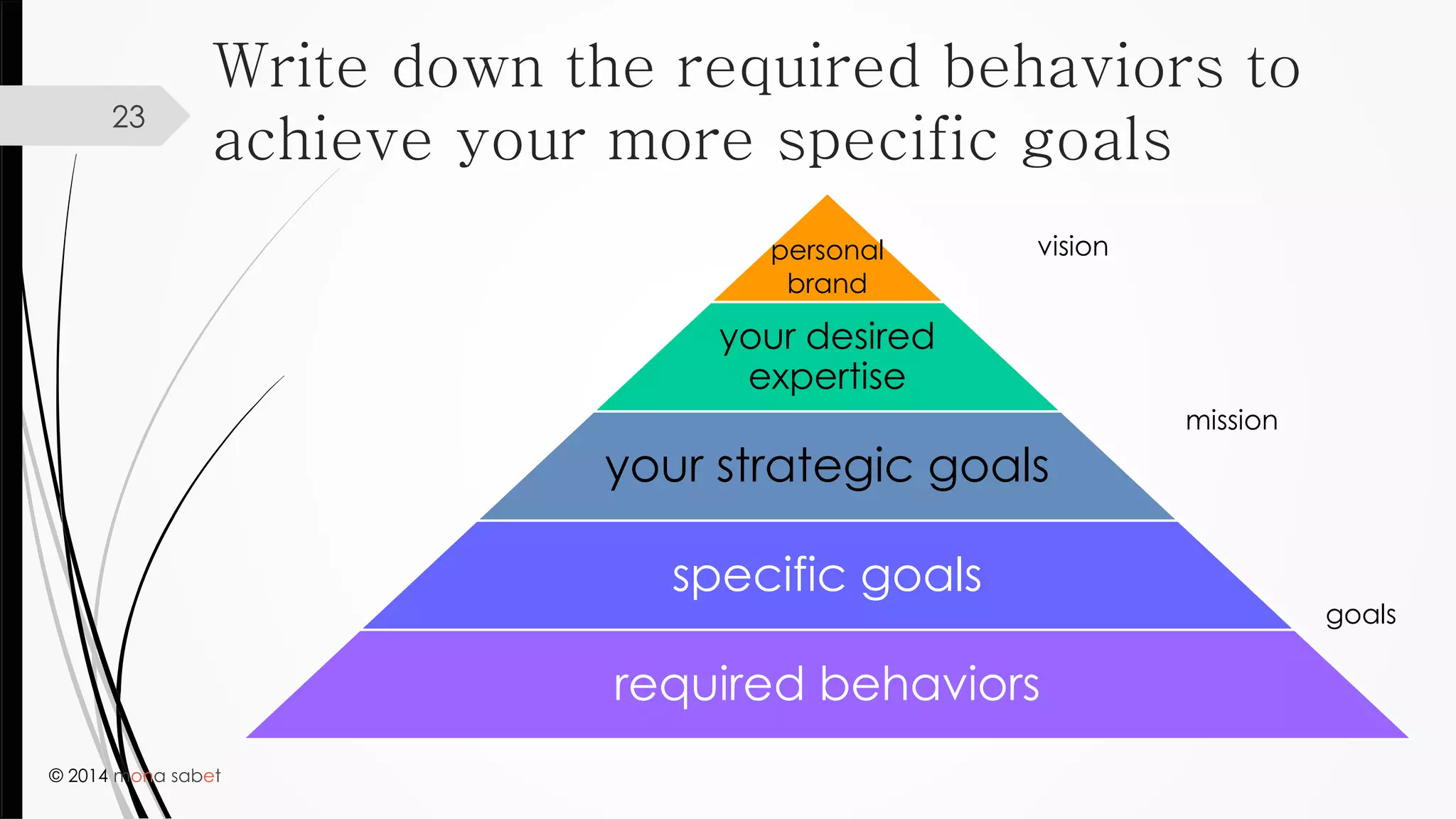 23

Write down the required behaviors to achieve your more specific goals

personal brand

vision

your desired expertise

mission

your strategic goals

specific goals

goals

required behaviors

© 2014 mona sabet